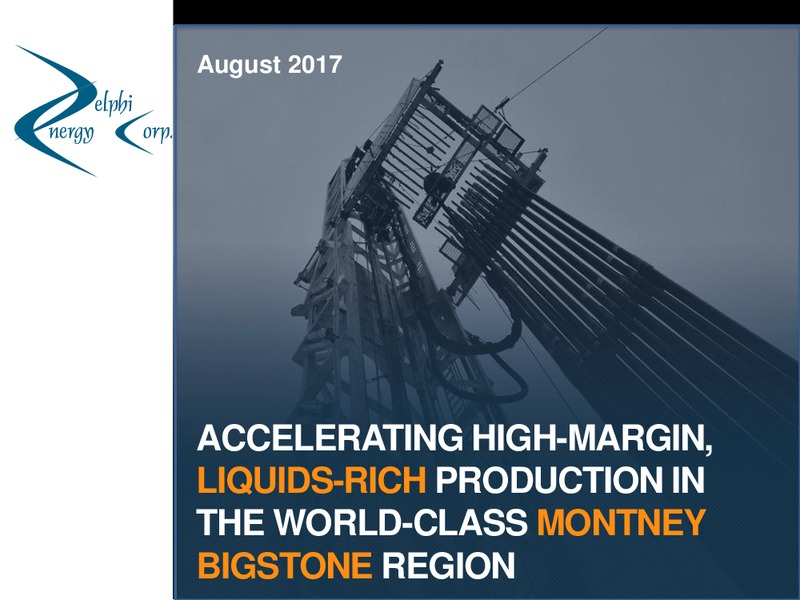 Delphi Energy Corp.

August 2017

ACCELERATING HIGH-MARGIN, LIQUIDS-RICH PRODUCTION IN THE WORLD-CLASS MONTNEY BIGSTONE REGION